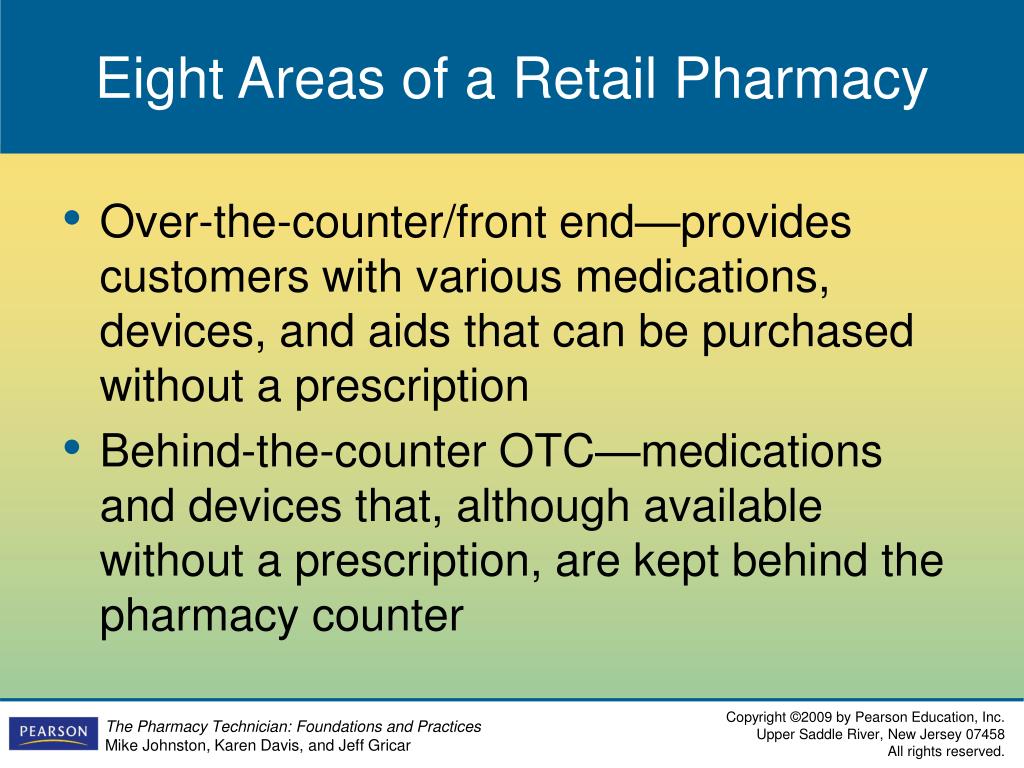 Eight Areas of a Retail Pharmacy

• Over-the-counter/front end—provides customers with various medications, devices, and aids that can be purchased without a prescription

• Behind-the-counter OTC—medications and devices that, although available without a prescription, are kept behind the pharmacy counter

PEARSON

The Pharmacy Technician: Foundations and Practices
Mike Johnston, Karen Davis, and Jeff Gricar

Copyright ©2009 by Pearson Education, Inc.
Upper Saddle River, New Jersey 07458
All rights reserved.